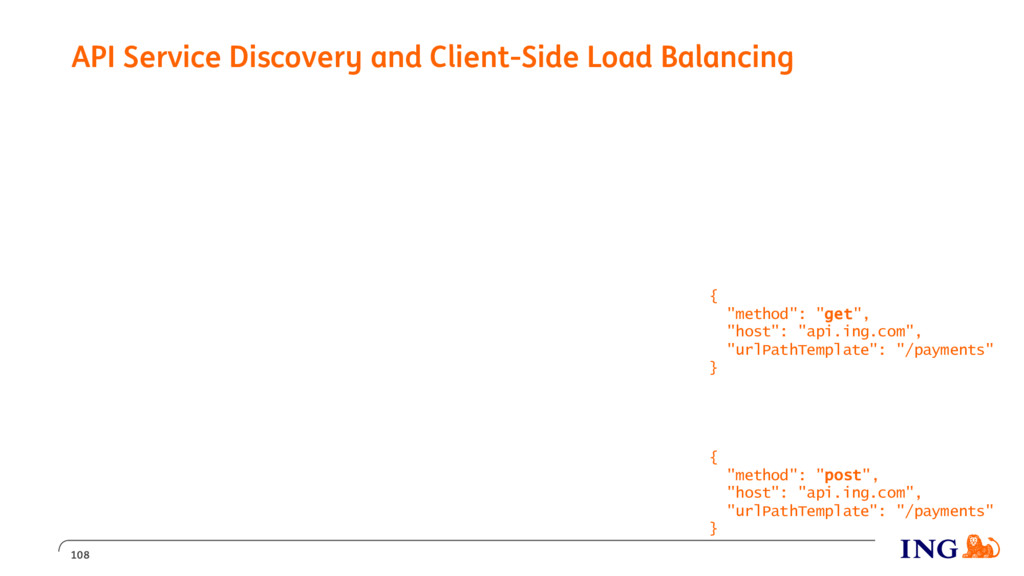 API Service Discovery and Client-Side Load Balancing

{
  "method": "get",
  "host": "api.ing.com",
  "urlPathTemplate": "/payments"
}

{
  "method": "post",
  "host": "api.ing.com",
  "urlPathTemplate": "/payments"
}

108

ING